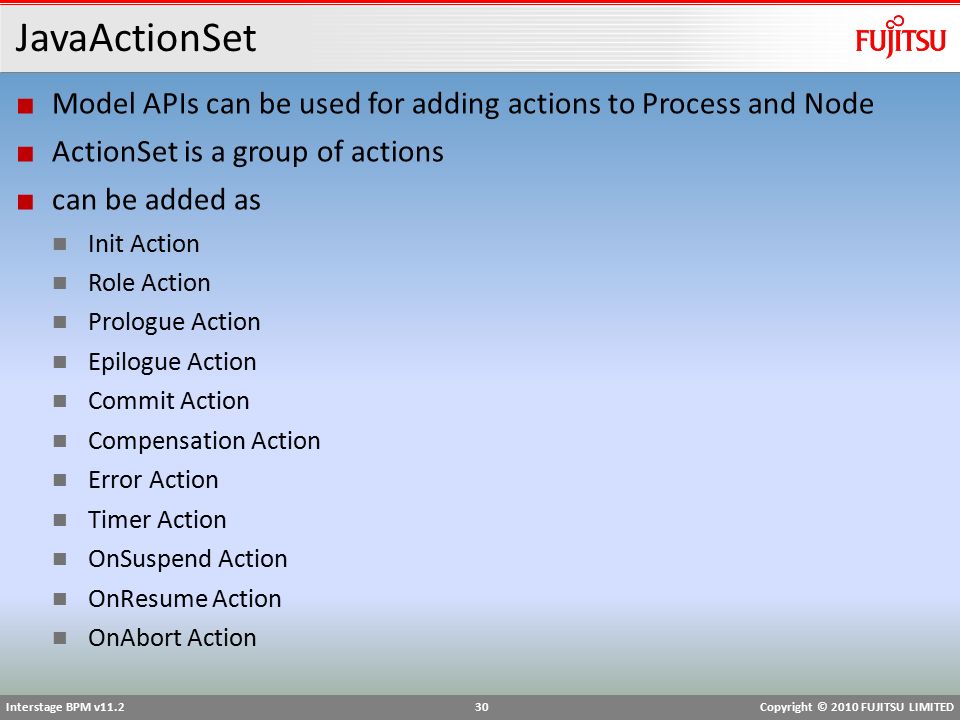 JavaActionSet

FUJITSU

Model APIs can be used for adding actions to Process and Node

ActionSet is a group of actions

can be added as

Init Action

Role Action

Prologue Action

Epilogue Action

Commit Action

Compensation Action

Error Action

Timer Action

OnSuspend Action

OnResume Action

OnAbort Action

Interstage BPM v11.2 30 Copyright © 2010 FUJITSU LIMITED